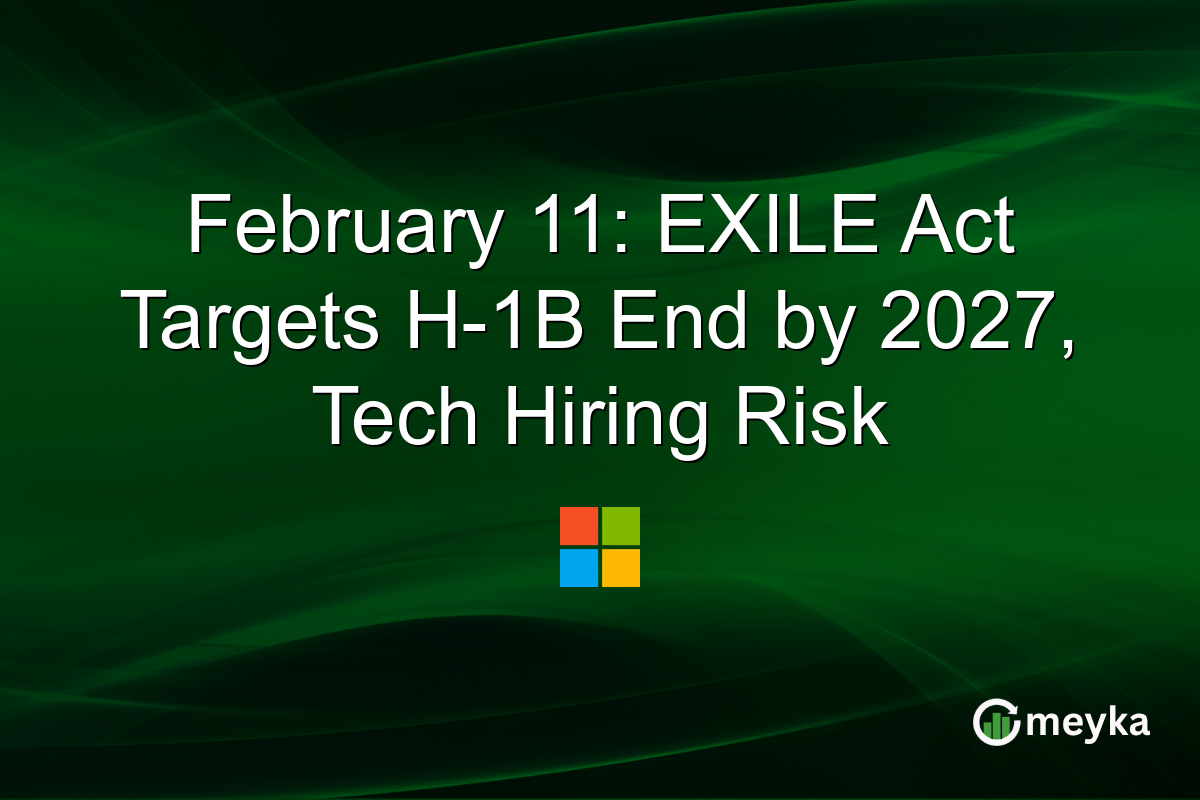 February 11: EXILE Act Targets H-1B End by 2027, Tech Hiring Risk

meyka